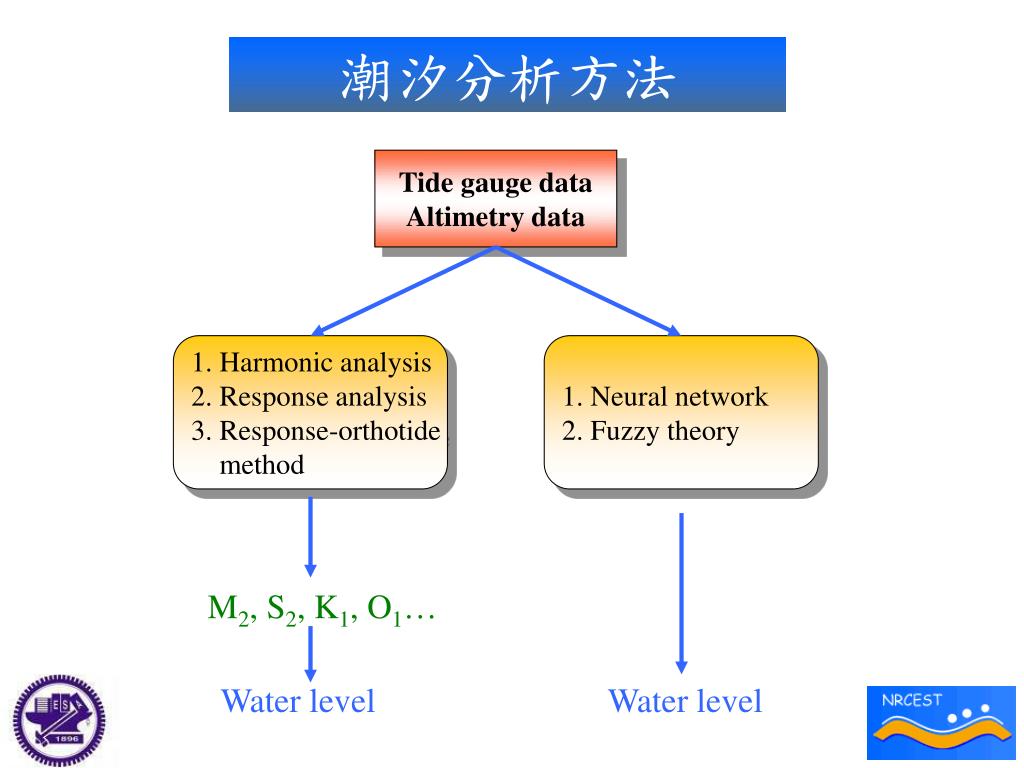 潮汐分析方法

Tide gauge data
Altimetry data

1. Harmonic analysis
2. Response analysis
3. Response-orthotide method

1. Neural network
2. Fuzzy theory

$M_2$, $S_2$, $K_1$, $O_1$…

Water level

Water level

ES
1896

NRCEST